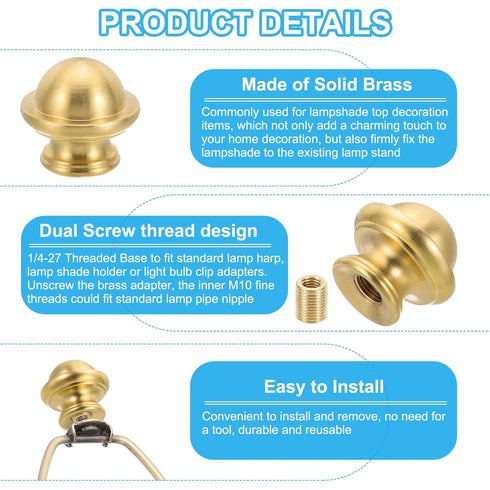 PRODUCT DETAILS

Made of Solid Brass

Commonly used for lampshade top decoration items, which not only add a charming touch to your home decoration, but also firmly fix the lampshade to the existing lamp stand

Dual Screw thread design

1/4-27 Threaded Base to fit standard lamp harp, lamp shade holder or light bulb clip adapters. Unscrew the brass adapter, the inner M10 fine threads could fit standard lamp pipe nipple

Easy to Install

Convenient to install and remove, no need for a tool, durable and reusable